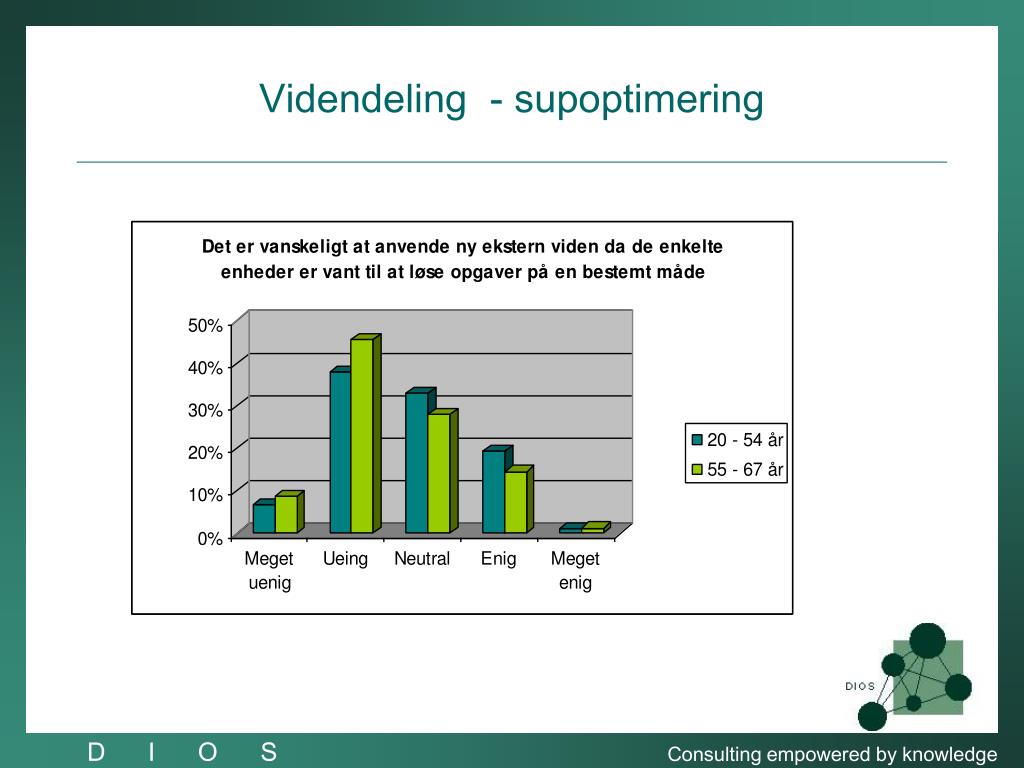 Videndeling - supoptimering

Det er vanskeligt at anvende ny ekstern viden da de enkelte enheder er vant til at løse opgaver på en bestemt måde

50%
40%
30%
20%
10%
0%

Meget uenig
Ueing
Neutral
Enig
Meget enig

20 - 54 år
55 - 67 år

DIOS

D I O S

Consulting empowered by knowledge